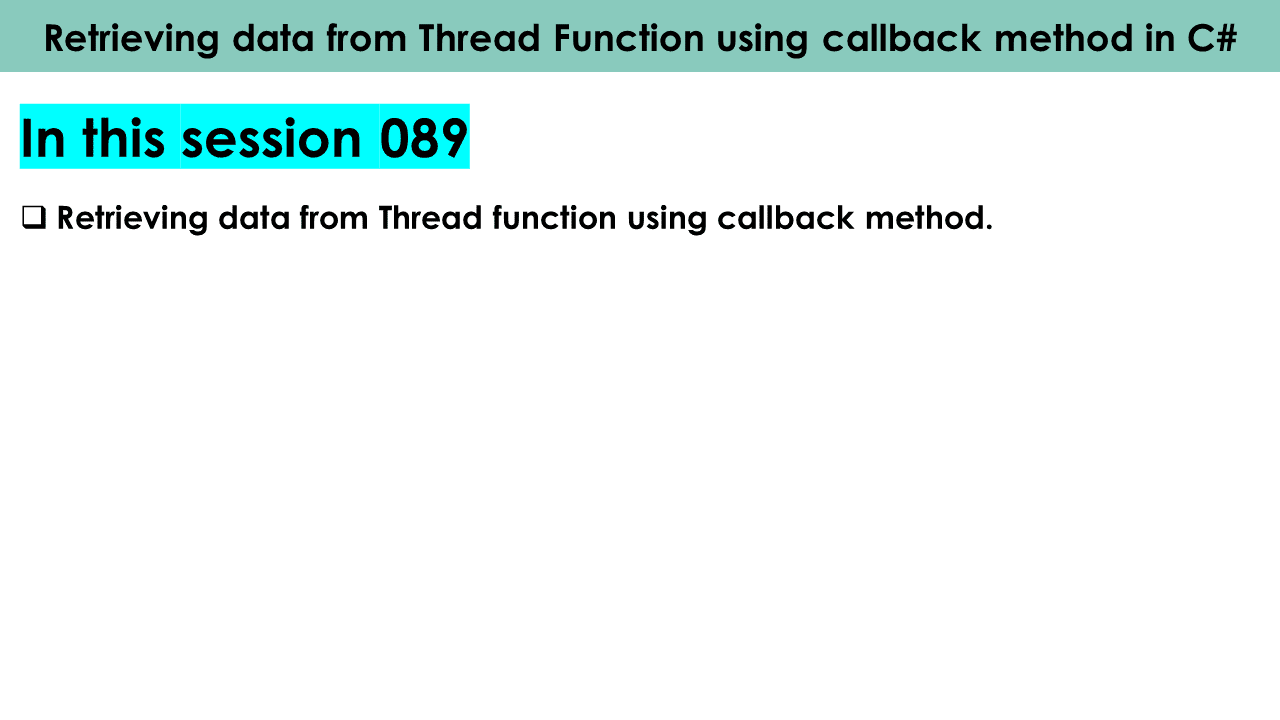 Retrieving data from Thread Function using callback method in C#

In this session 089

❑ Retrieving data from Thread function using callback method.